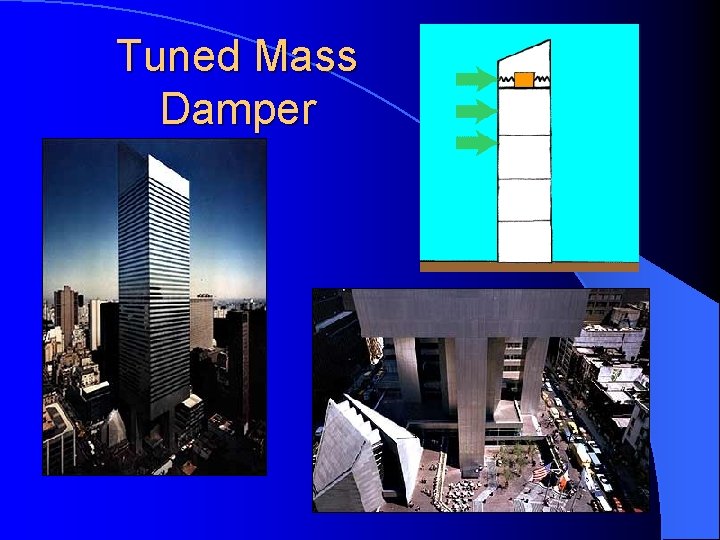 Tuned Mass Damper